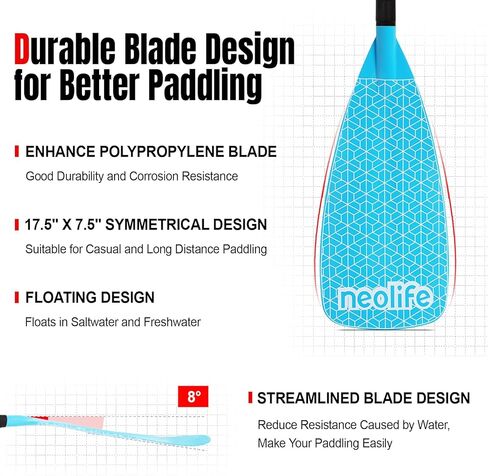 Durable Blade Design for Better Paddling

ENHANCE POLYPROPYLENE BLADE

Good Durability and Corrosion Resistance

17.5'' X 7.5'' SYMMETRICAL DESIGN

Suitable for Casual and Long Distance Paddling

FLOATING DESIGN

Floats in Saltwater and Freshwater

neolife

8°

STREAMLINED BLADE DESIGN

Reduce Resistance Caused by Water, Make Your Paddling Easily